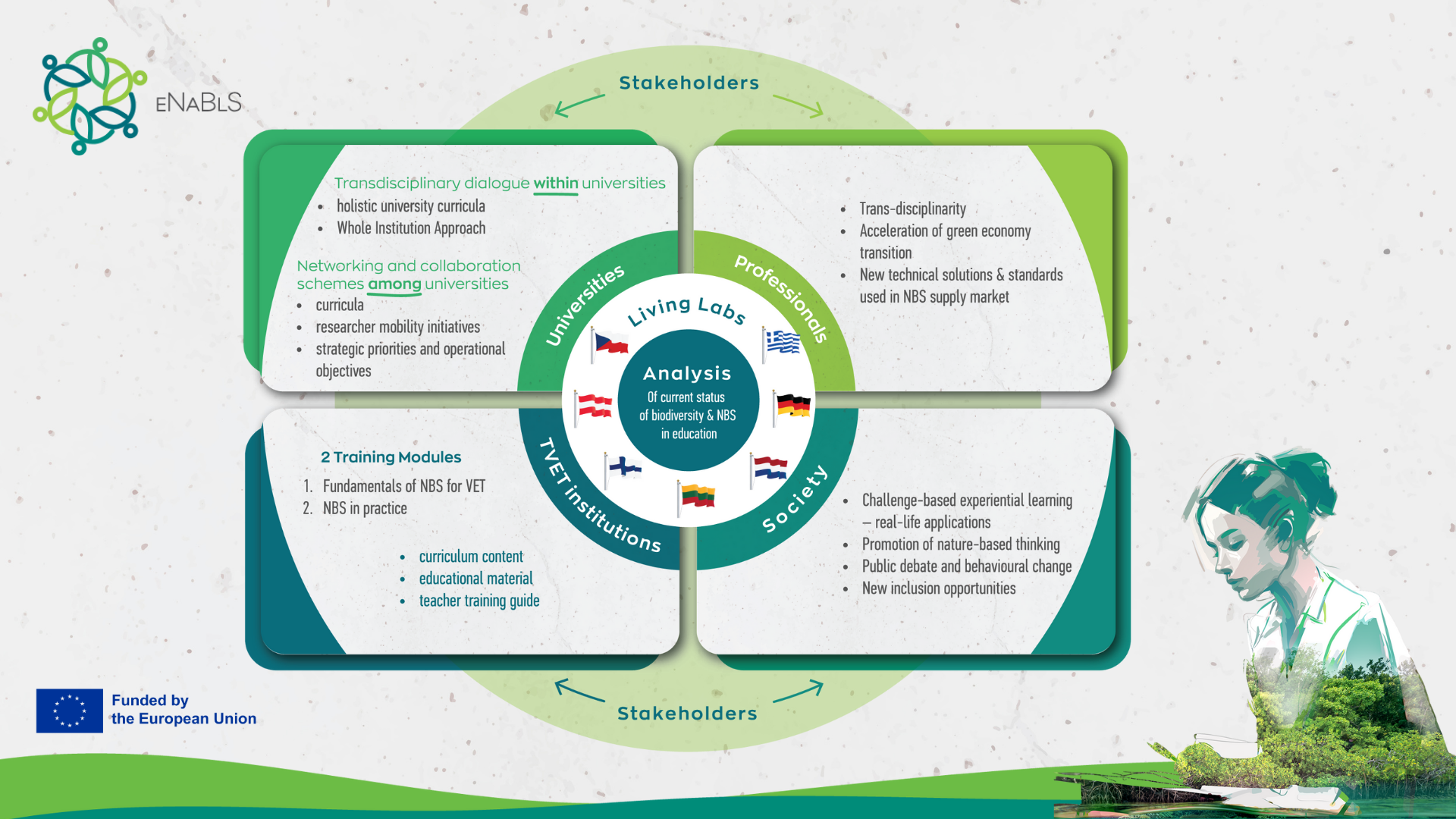 ENABLS

Stakeholders

Transdisciplinary dialogue within universities
- holistic university curricula
- Whole Institution Approach

Networking and collaboration schemes among universities
- curricula
- researcher mobility initiatives
- strategic priorities and operational objectives

- Trans-disciplinarity
- Acceleration of green economy transition
- New technical solutions & standards used in NBS supply market

Universities
Professionals
Living Labs
Analysis
Of current status of biodiversity & NBS in education
TVET institutions
Society

2 Training Modules
1. Fundamentals of NBS for VET
2. NBS in practice

- curriculum content
- educational material
- teacher training guide

- Challenge-based experiential learning – real-life applications
- Promotion of nature-based thinking
- Public debate and behavioural change
- New inclusion opportunities

Stakeholders

Funded by the European Union